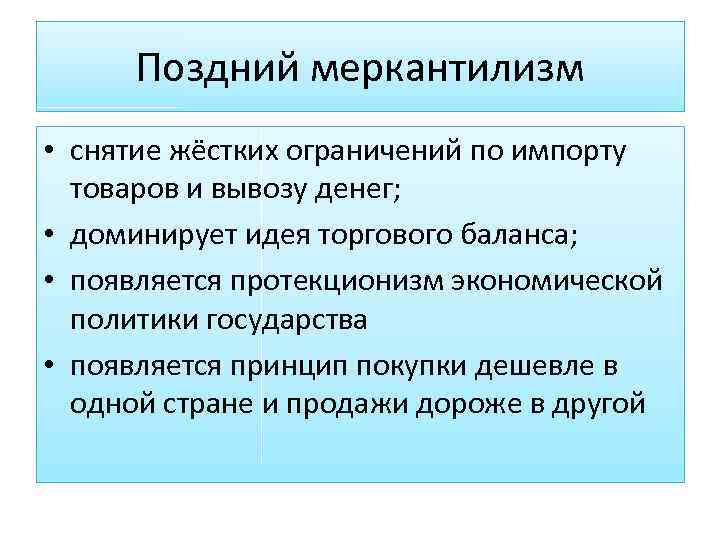 Поздний меркантилизм

• снятие жёстких ограничений по импорту товаров и вывозу денег;
• доминирует идея торгового баланса;
• появляется протекционизм экономической политики государства
• появляется принцип покупки дешевле в одной стране и продажи дороже в другой